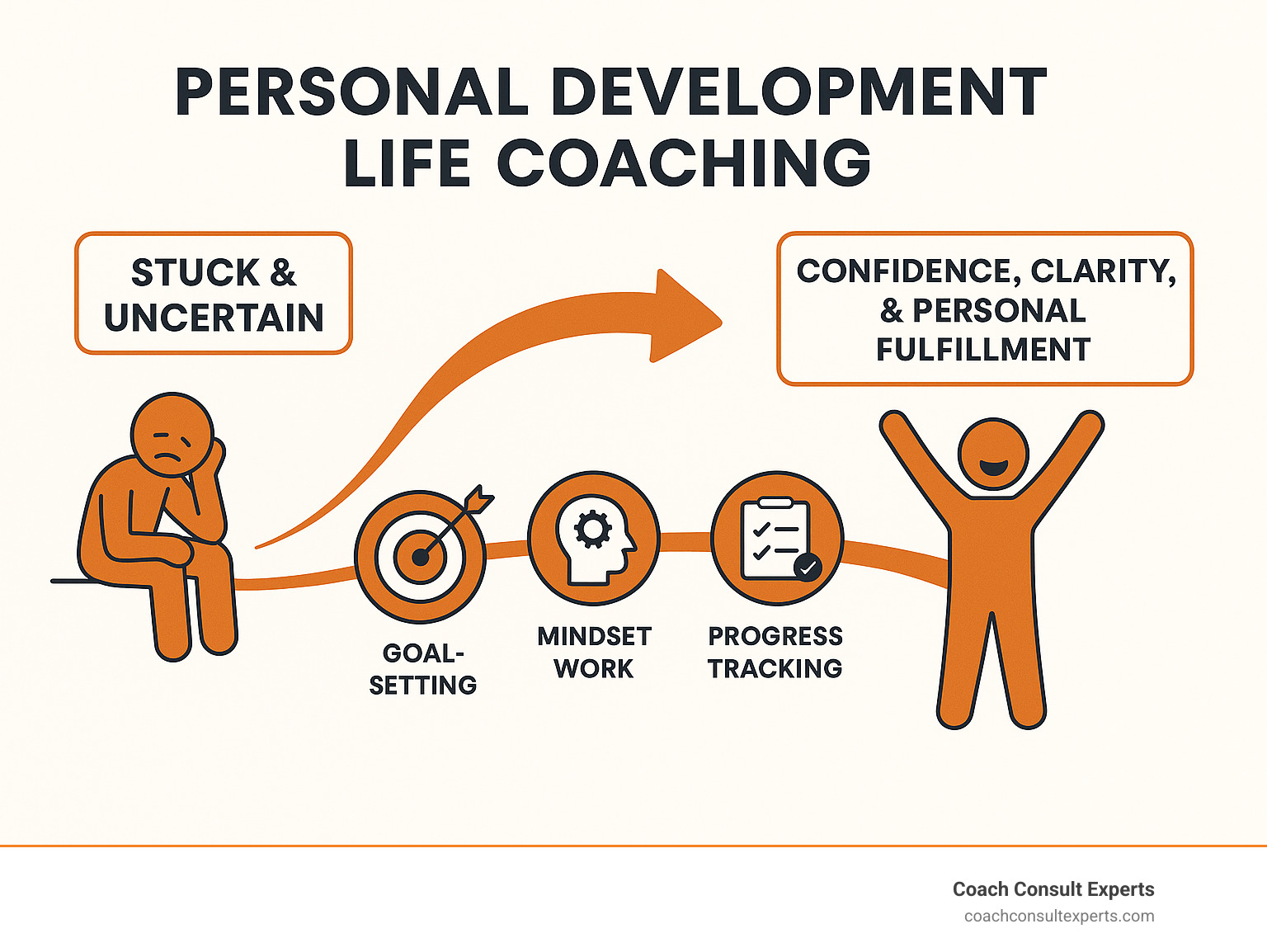 PERSONAL DEVELOPMENT LIFE COACHING

STUCK & UNCERTAIN

CONFIDENCE, CLARITY, & PERSONAL FULFILLMENT

GOAL-SETTING

MINDSET WORK

PROGRESS TRACKING

Coach Consult Experts
coachconsultexperts.com